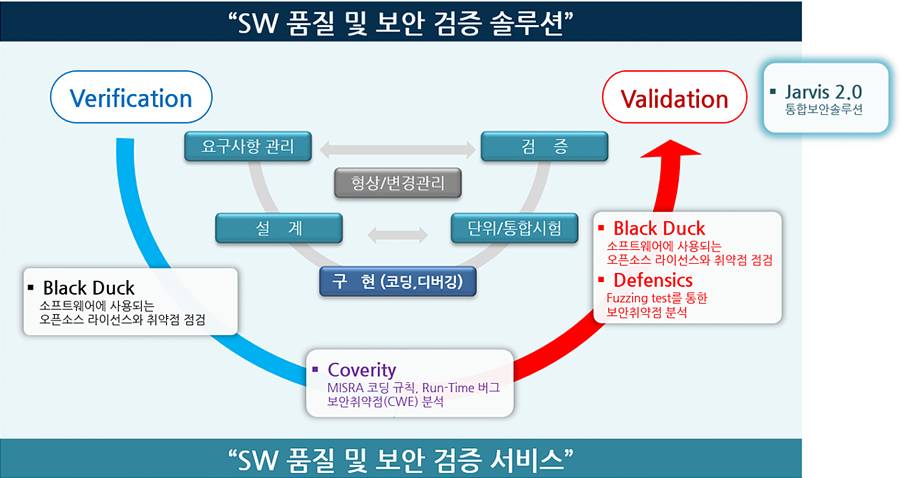 “SW 품질 및 보안 검증 솔루션”

Verification

Validation

▪ Jarvis 2.0
통합보안솔루션

요구사항 관리

검 증

형상/변경관리

설 계

단위/통합시험

구 현 (코딩,디버깅)

▪ Black Duck
소프트웨어에 사용되는
오픈소스 라이선스와 취약점 점검

▪ Black Duck
소프트웨어에 사용되는
오픈소스 라이선스와 취약점 점검

▪ Defensics
Fuzzing test를 통한
보안취약점 분석

▪ Coverity
MISRA 코딩 규칙, Run-Time 버그
보안취약점(CWE) 분석

“SW 품질 및 보안 검증 서비스”